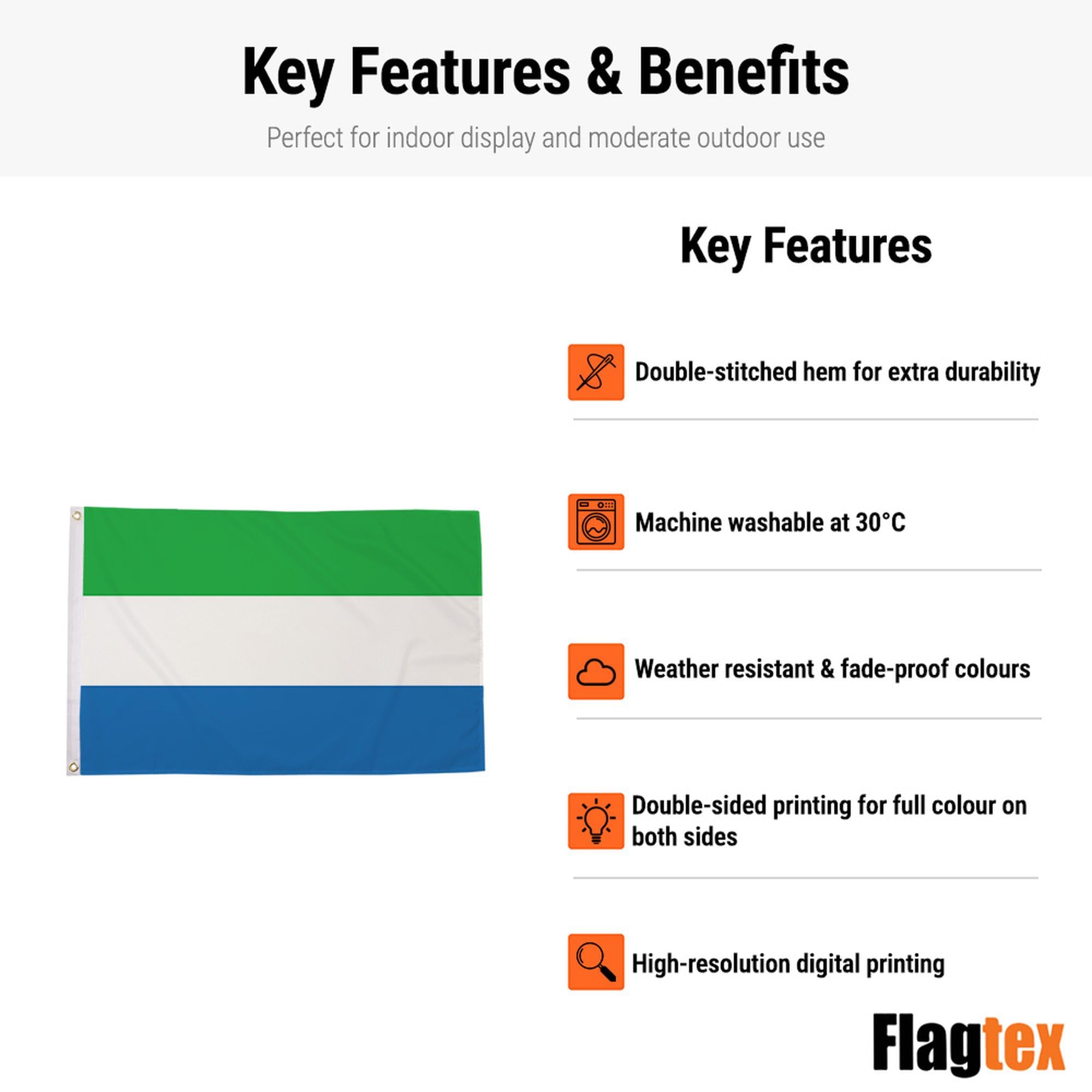 Key Features & Benefits

Perfect for indoor display and moderate outdoor use

Key Features

Double-stitched hem for extra durability

Machine washable at 30°C

Weather resistant & fade-proof colours

Double-sided printing for full colour on both sides

High-resolution digital printing

Flagtex